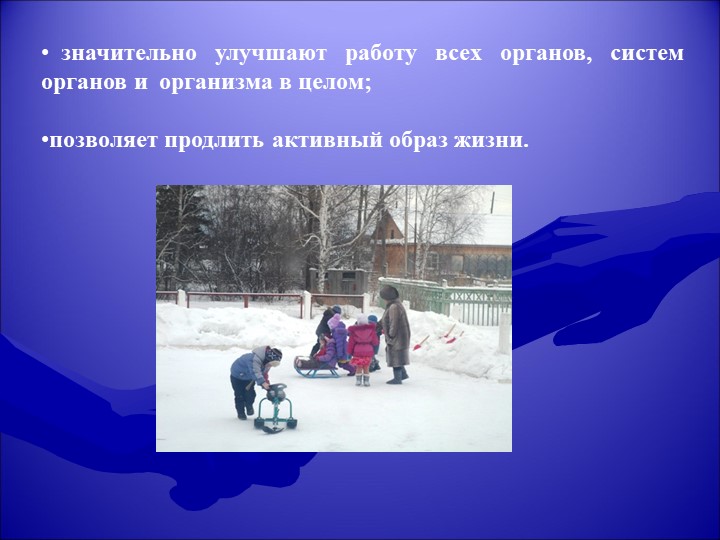 • значительно улучшают работу всех органов, систем органов и организма в целом;

•позволяет продлить активный образ жизни.